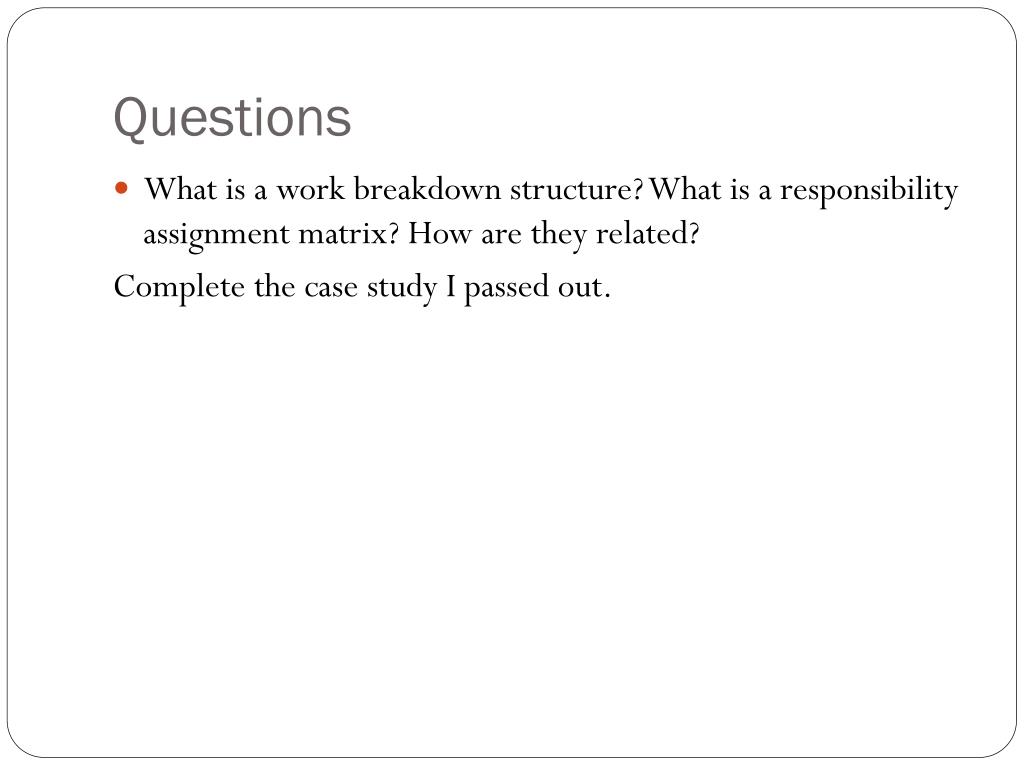 Questions

What is a work breakdown structure? What is a responsibility assignment matrix? How are they related?

Complete the case study I passed out.